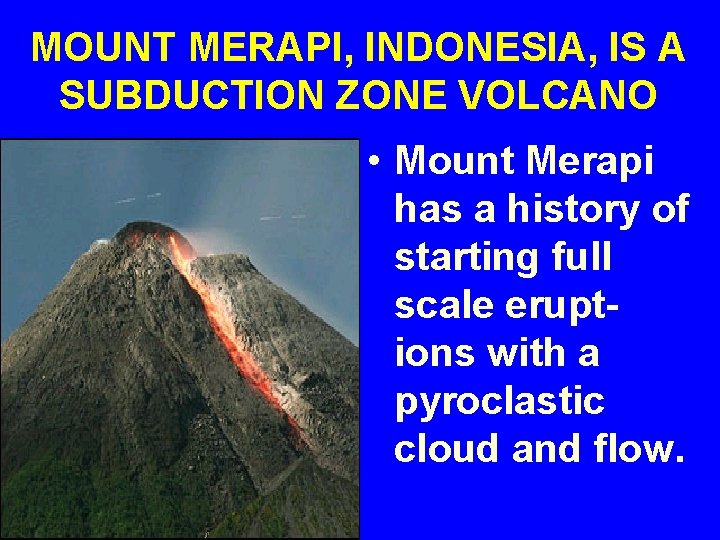 MOUNT MERAPI, INDONESIA, IS A SUBDUCTION ZONE VOLCANO

• Mount Merapi has a history of starting full scale eruptions with a pyroclastic cloud and flow.